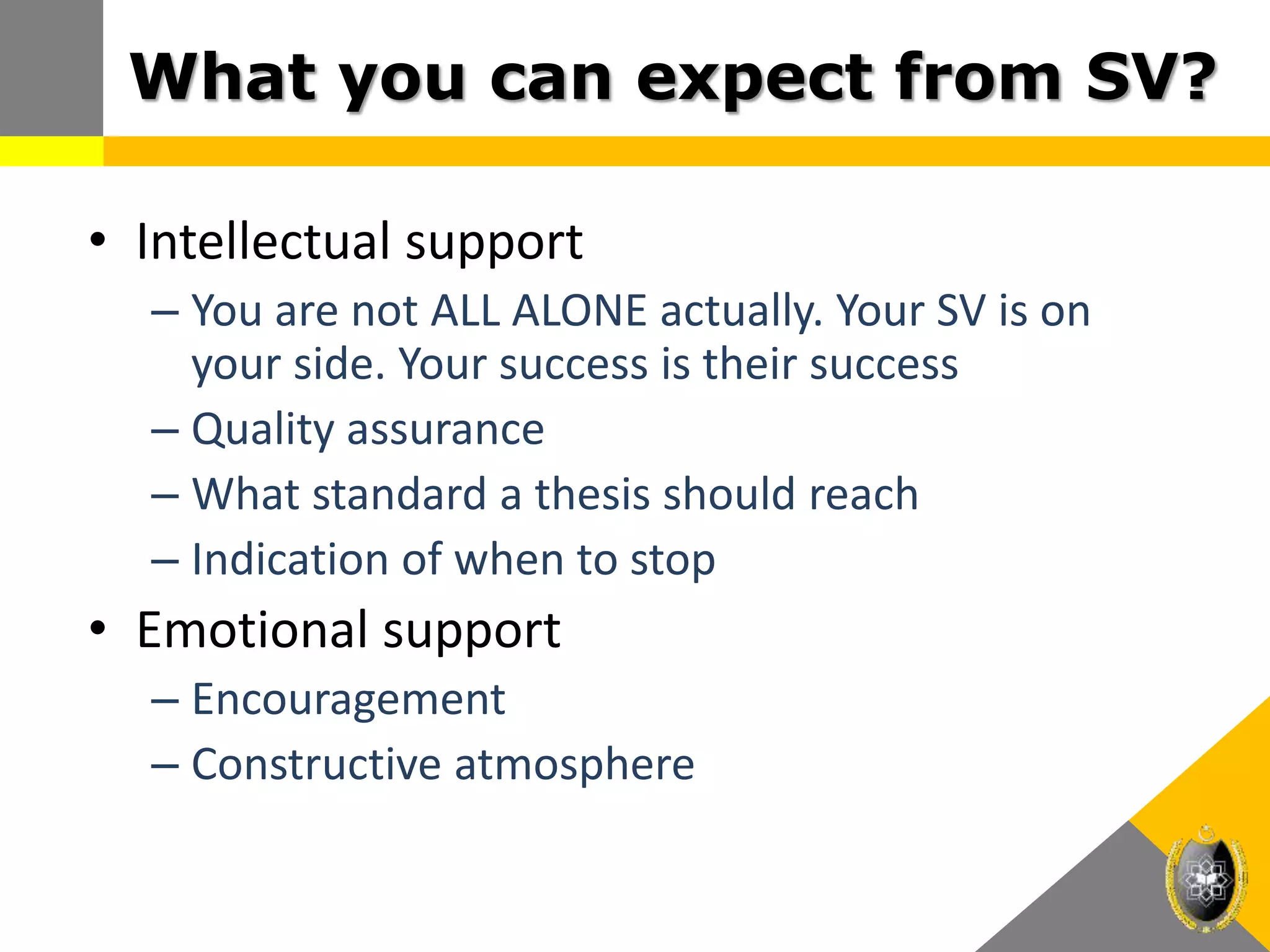 What you can expect from SV?

• Intellectual support
– You are not ALL ALONE actually. Your SV is on your side. Your success is their success
– Quality assurance
– What standard a thesis should reach
– Indication of when to stop
• Emotional support
– Encouragement
– Constructive atmosphere